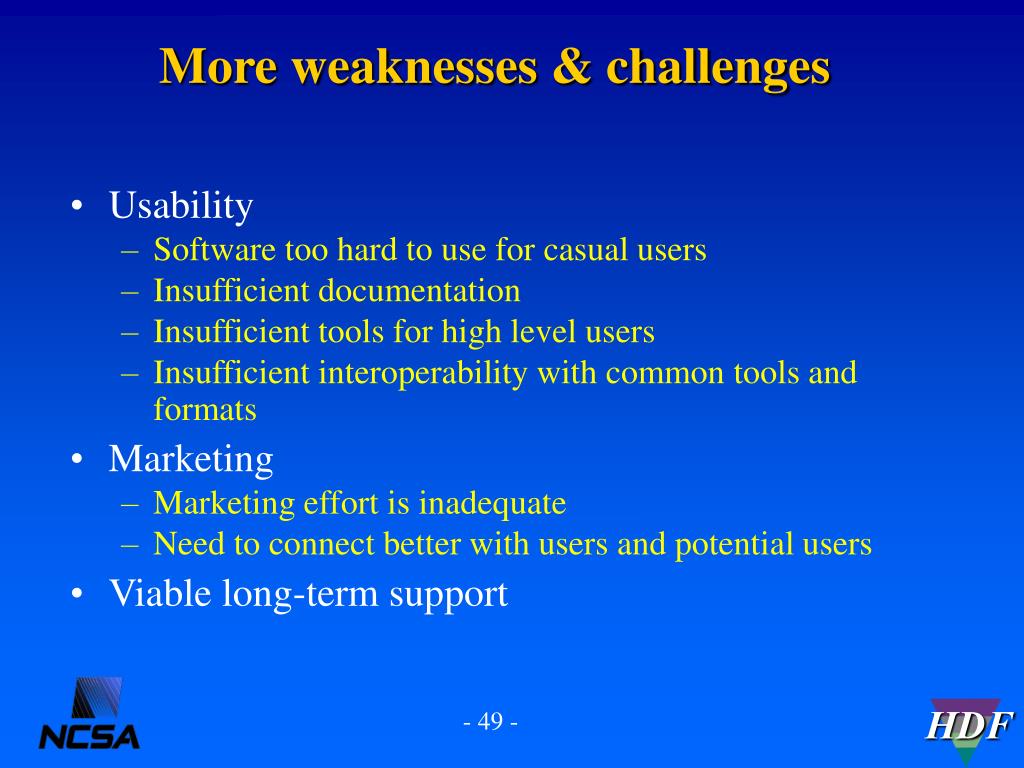 More weaknesses & challenges

• Usability
– Software too hard to use for casual users
– Insufficient documentation
– Insufficient tools for high level users
– Insufficient interoperability with common tools and formats

• Marketing
– Marketing effort is inadequate
– Need to connect better with users and potential users

• Viable long-term support

NCSA

- 49 -

HDF